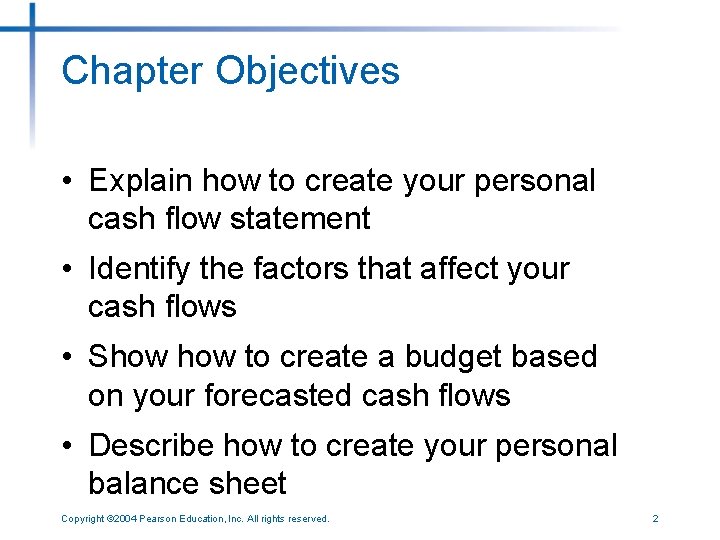 Chapter Objectives

• Explain how to create your personal cash flow statement

• Identify the factors that affect your cash flows

• Show how to create a budget based on your forecasted cash flows

• Describe how to create your personal balance sheet

Copyright ©2004 Pearson Education, Inc. All rights reserved.

2